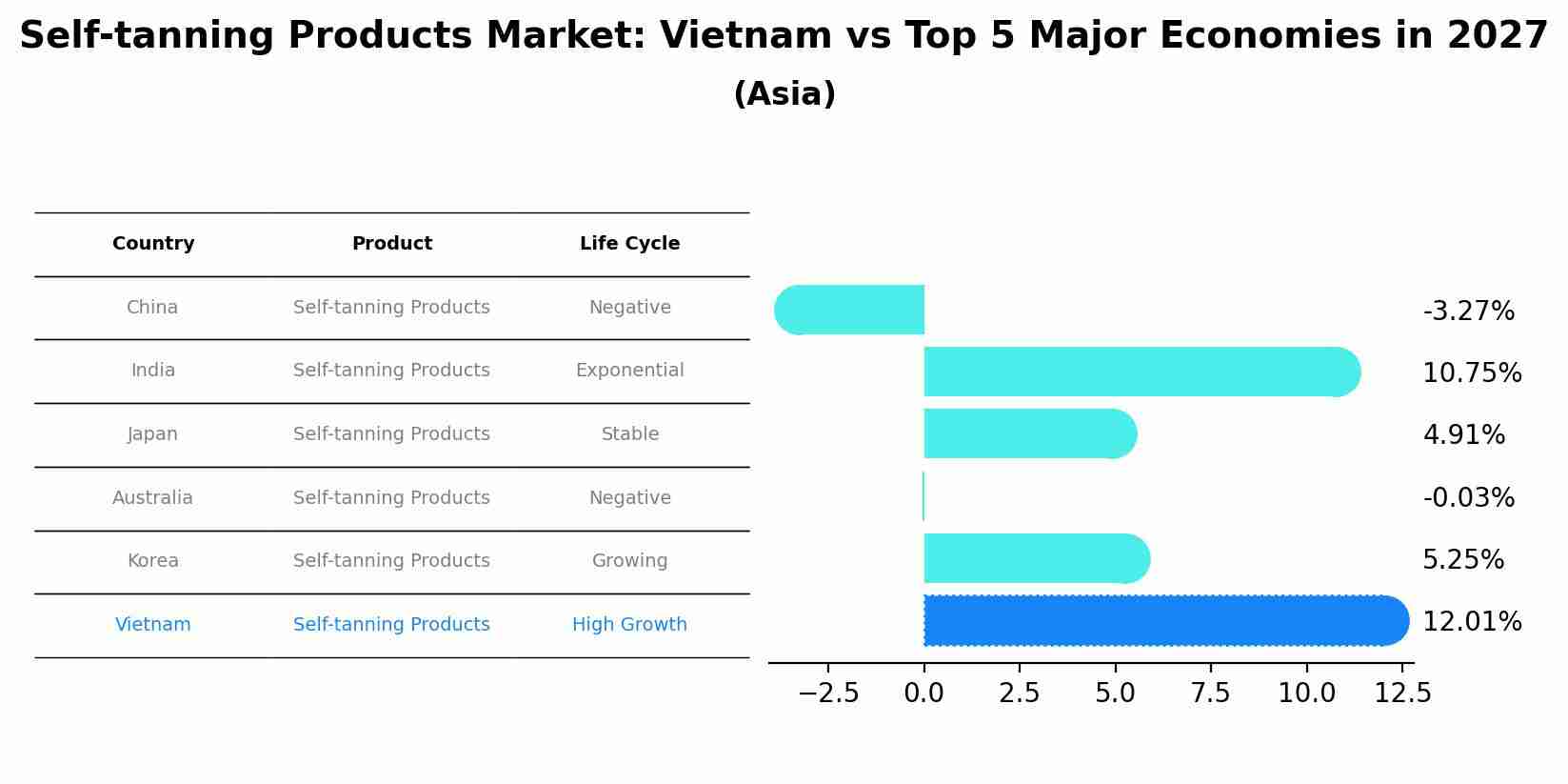 Self-tanning Products Market: Vietnam vs Top 5 Major Economies in 2027
(Asia)

| Country | Product | Life Cycle |
|---|---|---|
| China | Self-tanning Products | Negative |
| India | Self-tanning Products | Exponential |
| Japan | Self-tanning Products | Stable |
| Australia | Self-tanning Products | Negative |
| Korea | Self-tanning Products | Growing |
| Vietnam | Self-tanning Products | High Growth |

-3.27%
10.75%
4.91%
-0.03%
5.25%
12.01%

−2.5 0.0 2.5 5.0 7.5 10.0 12.5